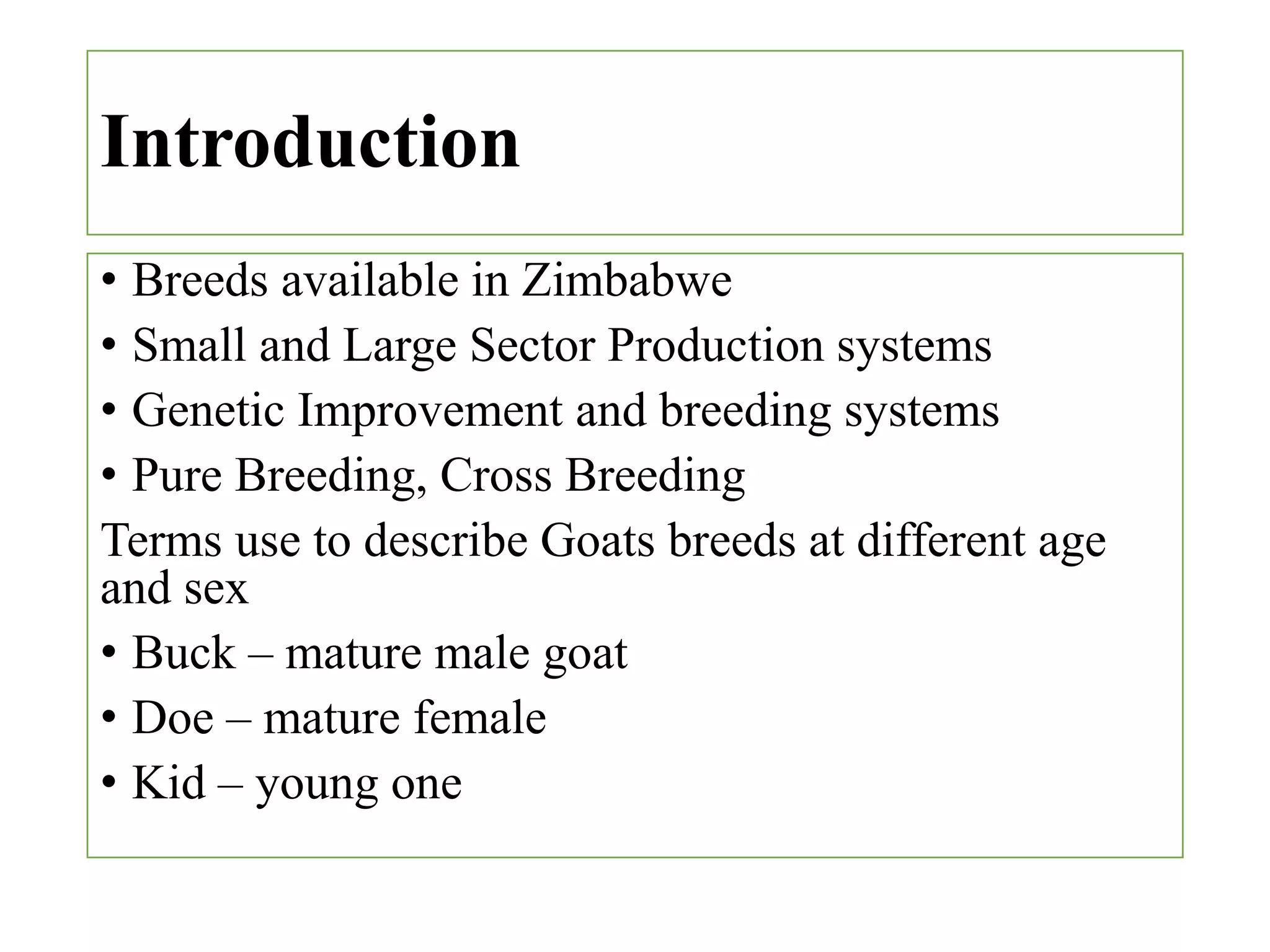 Introduction

• Breeds available in Zimbabwe
• Small and Large Sector Production systems
• Genetic Improvement and breeding systems
• Pure Breeding, Cross Breeding

Terms use to describe Goats breeds at different age and sex

• Buck – mature male goat
• Doe – mature female
• Kid – young one